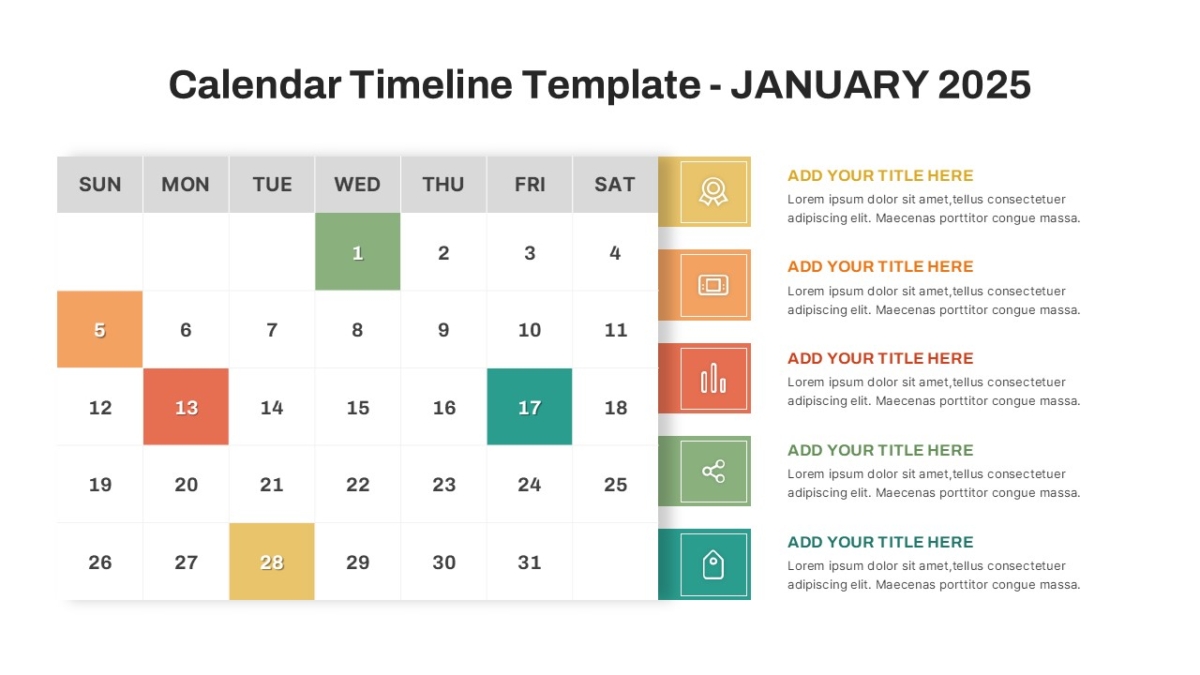 Calendar Timeline Template - JANUARY 2025

| SUN | MON | TUE | WED | THU | FRI | SAT |
|---|---|---|---|---|---|---|
| | | | 1 | 2 | 3 | 4 |
| 5 | 6 | 7 | 8 | 9 | 10 | 11 |
| 12 | 13 | 14 | 15 | 16 | 17 | 18 |
| 19 | 20 | 21 | 22 | 23 | 24 | 25 |
| 26 | 27 | 28 | 29 | 30 | 31 | |

ADD YOUR TITLE HERE
Lorem ipsum dolor sit amet,tellus consectetuer adipiscing elit. Maecenas porttitor congue massa.

ADD YOUR TITLE HERE
Lorem ipsum dolor sit amet,tellus consectetuer adipiscing elit. Maecenas porttitor congue massa.

ADD YOUR TITLE HERE
Lorem ipsum dolor sit amet,tellus consectetuer adipiscing elit. Maecenas porttitor congue massa.

ADD YOUR TITLE HERE
Lorem ipsum dolor sit amet,tellus consectetuer adipiscing elit. Maecenas porttitor congue massa.

ADD YOUR TITLE HERE
Lorem ipsum dolor sit amet,tellus consectetuer adipiscing elit. Maecenas porttitor congue massa.